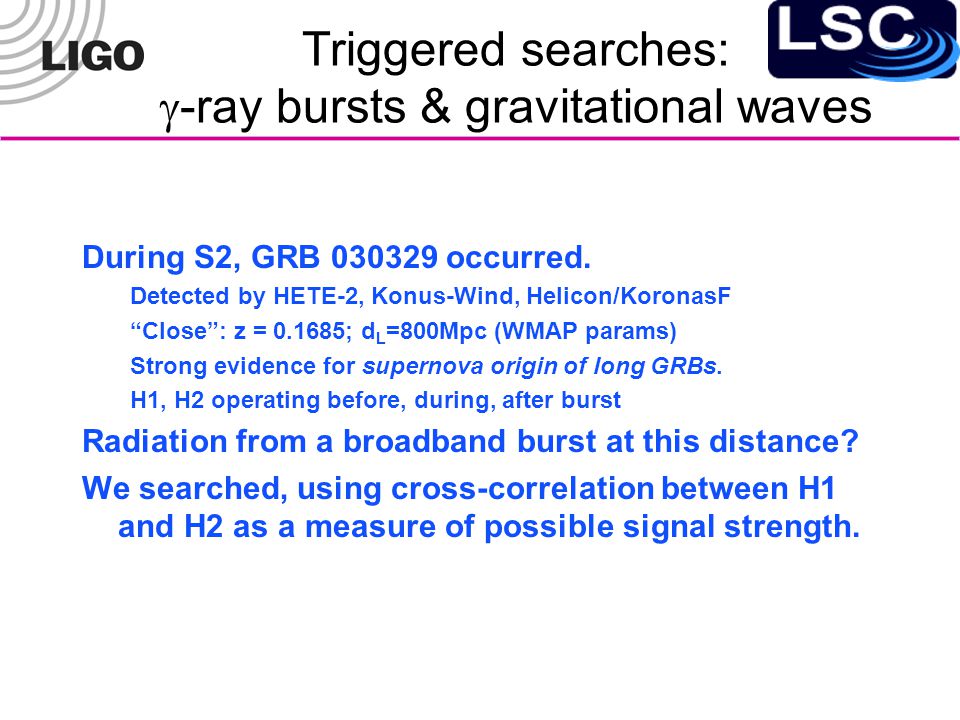 LIGO

LSC

Triggered searches: $\gamma$-ray bursts & gravitational waves

During S2, GRB 030329 occurred.

Detected by HETE-2, Konus-Wind, Helicon/KoronasF

“Close”: z = 0.1685; $d_L$=800Mpc (WMAP params)

Strong evidence for supernova origin of long GRBs.

H1, H2 operating before, during, after burst

Radiation from a broadband burst at this distance?

We searched, using cross-correlation between H1 and H2 as a measure of possible signal strength.